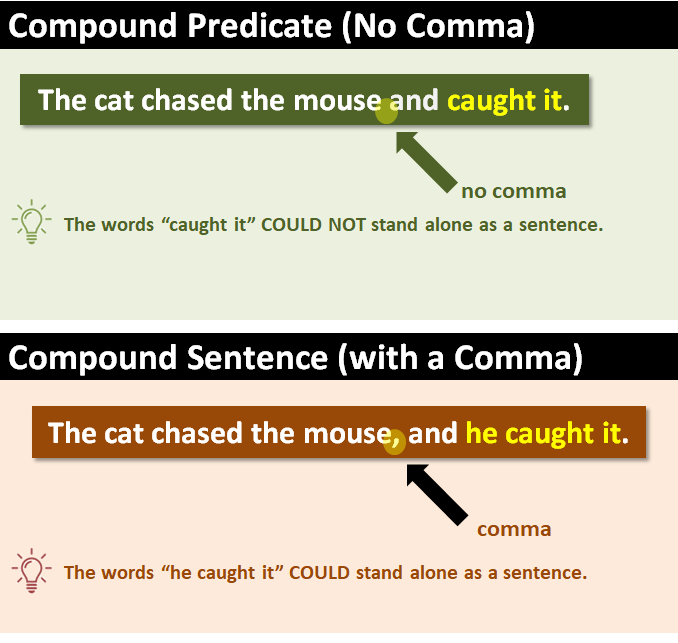 Compound Predicate (No Comma)

The cat chased the mouse and caught it.

no comma

The words “caught it” COULD NOT stand alone as a sentence.

Compound Sentence (with a Comma)

The cat chased the mouse, and he caught it.

comma

The words “he caught it” COULD stand alone as a sentence.